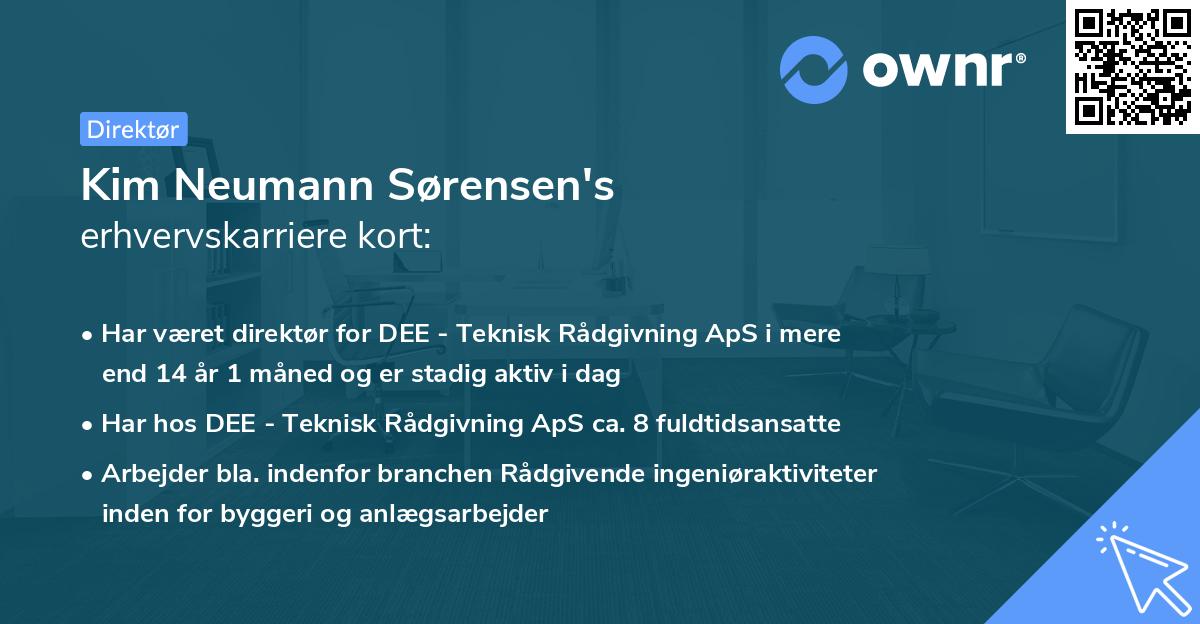 ownr®

Direktør

Kim Neumann Sørensen's
erhvervskarriere kort:

• Har været direktør for DEE - Teknisk Rådgivning ApS i mere end 14 år 1 måned og er stadig aktiv i dag

• Har hos DEE - Teknisk Rådgivning ApS ca. 8 fuldtidsansatte

• Arbejder bla. indenfor branchen Rådgivende ingeniøraktiviteter inden for byggeri og anlægsarbejder